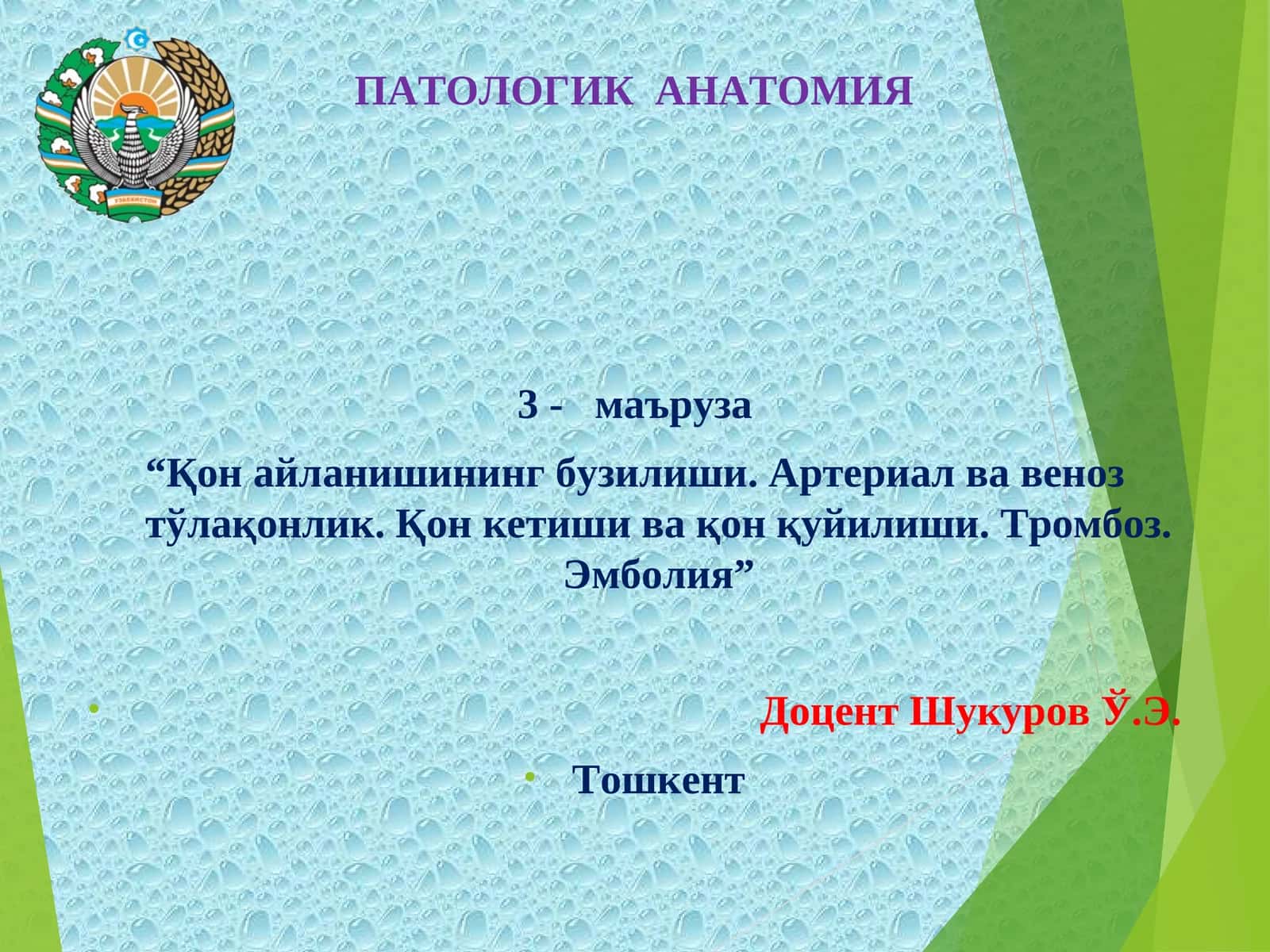 ЎЗБЕКИСТОН

ПАТОЛОГИК АНАТОМИЯ

3 - маъруза

“Қон айланишининг бузилиши. Артериал ва веноз тўлақонлик. Қон кетиши ва қон қуйилиши. Тромбоз. Эмболия”

Доцент Шукуров Ў.Э.

Тошкент